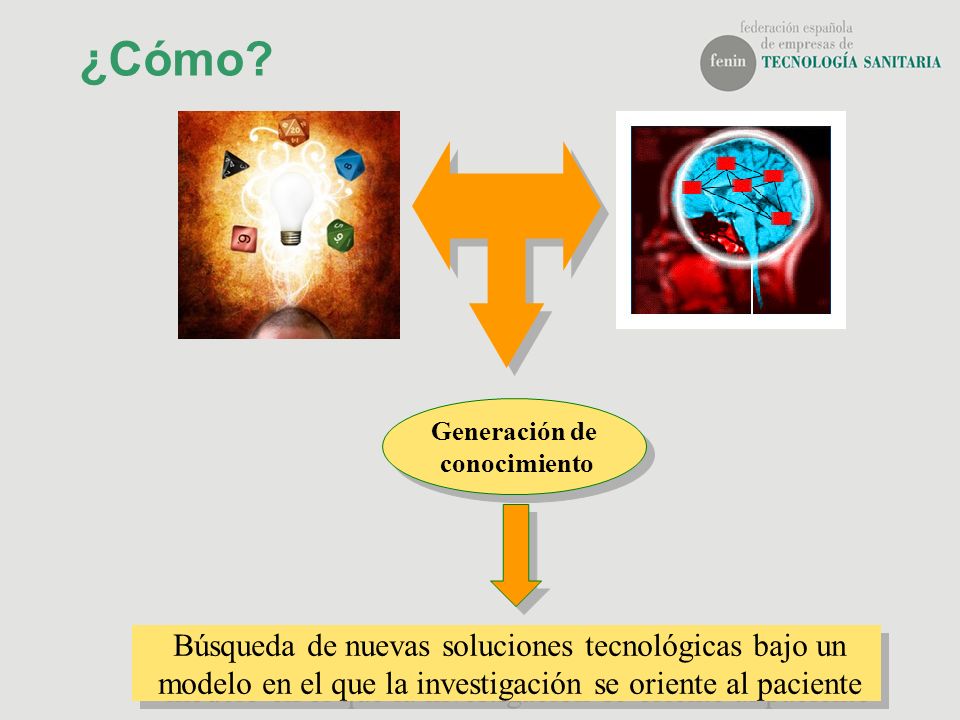 ¿Cómo?

fenin federación española de empresas de TECNOLOGÍA SANITARIA

Generación de conocimiento

Búsqueda de nuevas soluciones tecnológicas bajo un modelo en el que la investigación se oriente al paciente